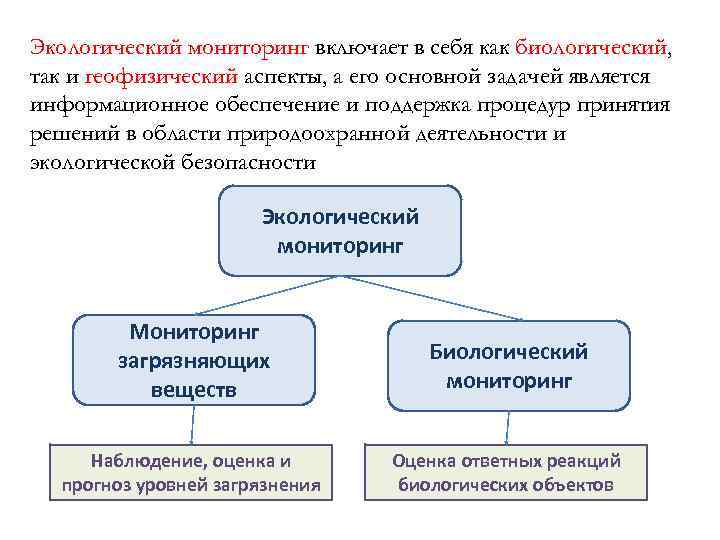 Экологический мониторинг включает в себя как биологический, так и геофизический аспекты, а его основной задачей является информационное обеспечение и поддержка процедур принятия решений в области природоохранной деятельности и экологической безопасности

Экологический мониторинг

Мониторинг загрязняющих веществ

Биологический мониторинг

Наблюдение, оценка и прогноз уровней загрязнения

Оценка ответных реакций биологических объектов